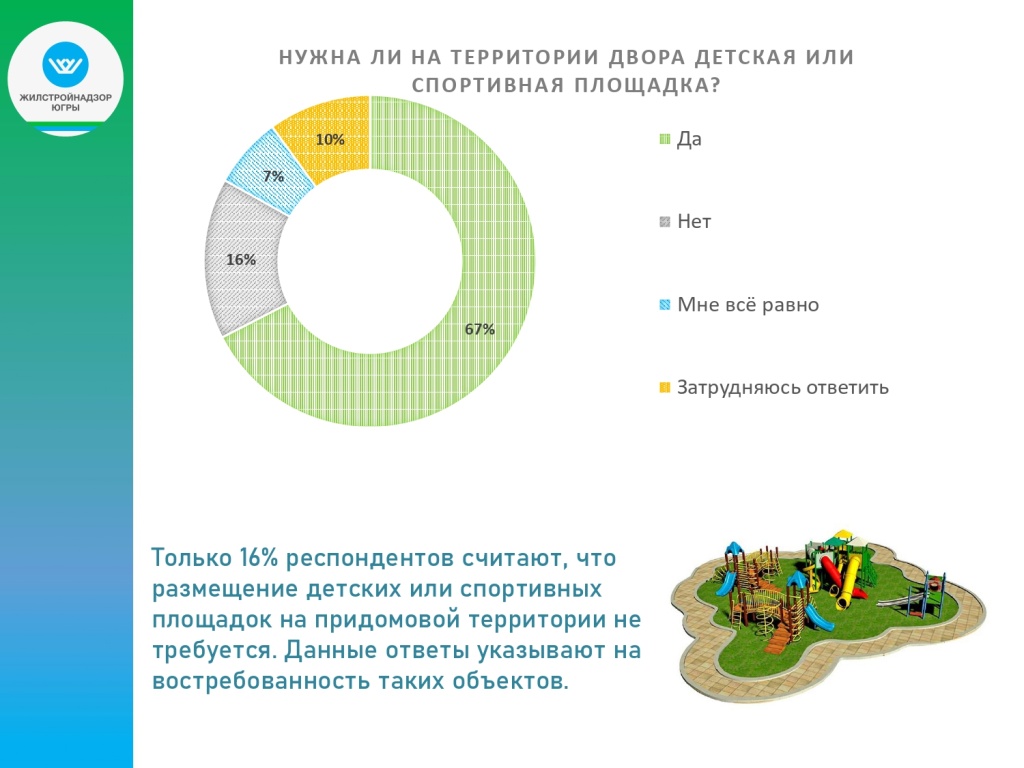 ЖИЛСТРОЙНАДЗОР ЮГРЫ

НУЖНА ЛИ НА ТЕРРИТОРИИ ДВОРА ДЕТСКАЯ ИЛИ СПОРТИВНАЯ ПЛОЩАДКА?

10%
7%
16%
67%

Да
Нет
Мне всё равно
Затрудняюсь ответить

Только 16% респондентов считают, что размещение детских или спортивных площадок на придомовой территории не требуется. Данные ответы указывают на востребованность таких объектов.